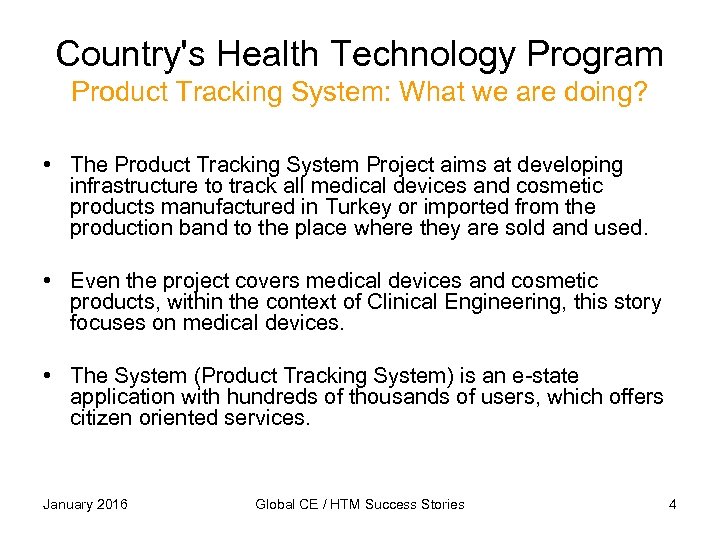 Country's Health Technology Program
Product Tracking System: What we are doing?

• The Product Tracking System Project aims at developing infrastructure to track all medical devices and cosmetic products manufactured in Turkey or imported from the production band to the place where they are sold and used.

• Even the project covers medical devices and cosmetic products, within the context of Clinical Engineering, this story focuses on medical devices.

• The System (Product Tracking System) is an e-state application with hundreds of thousands of users, which offers citizen oriented services.

January 2016 Global CE / HTM Success Stories 4